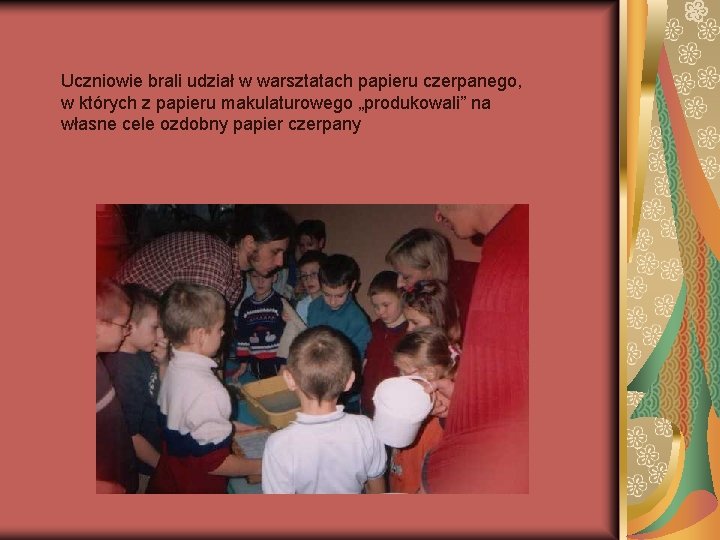 Uczniowie brali udział w warsztatach papieru czerpanego, w których z papieru makulaturowego „produkowali” na własne cele ozdobny papier czerpany